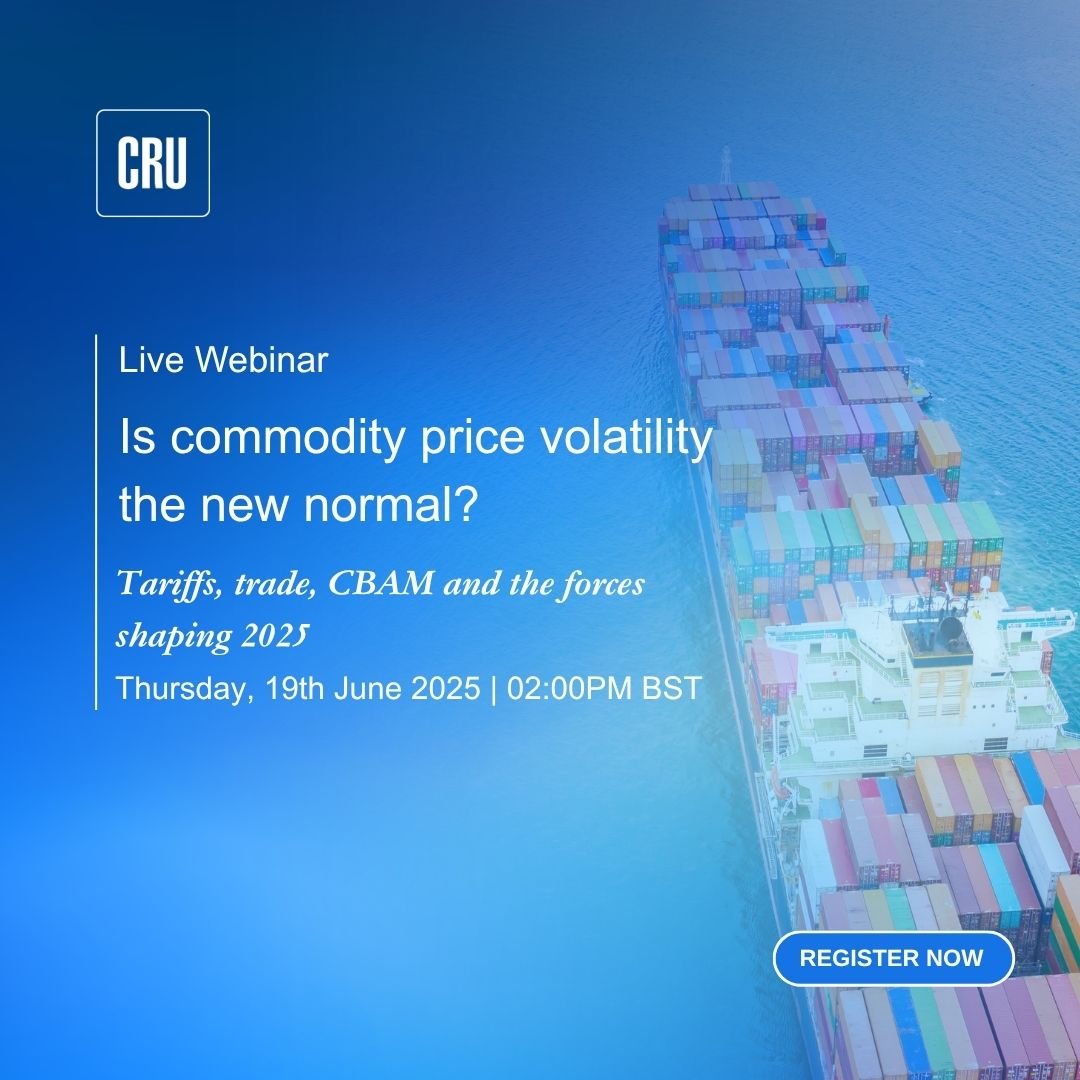 CRU

Live Webinar

Is commodity price volatility the new normal?

Tariffs, trade, CBAM and the forces shaping 2025

Thursday, 19th June 2025 | 02:00PM BST

REGISTER NOW